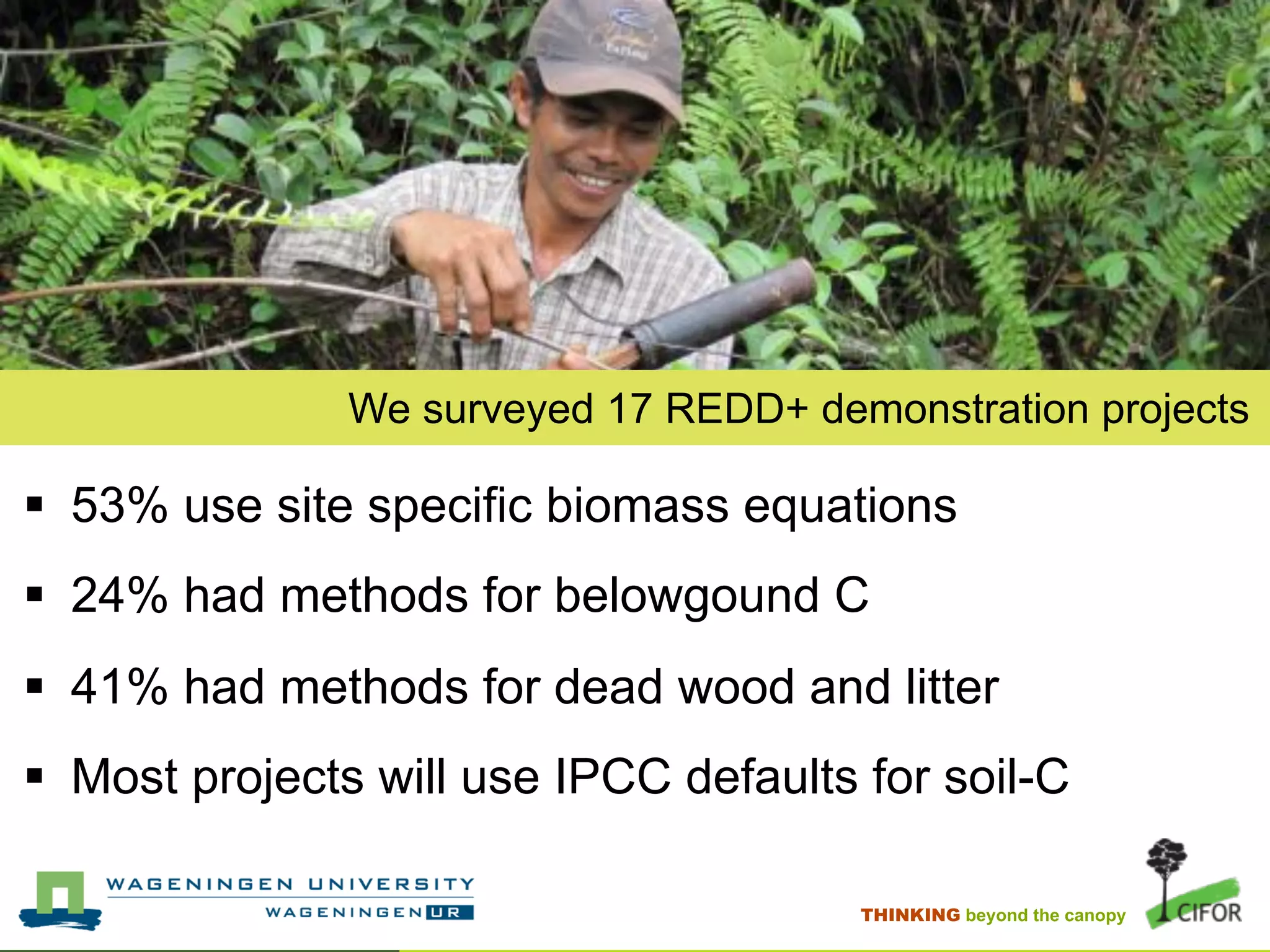 We surveyed 17 REDD+ demonstration projects

▪ 53% use site specific biomass equations

▪ 24% had methods for belowgound C

▪ 41% had methods for dead wood and litter

▪ Most projects will use IPCC defaults for soil-C

WAGENINGEN UNIVERSITY
WAGENINGEN UR

THINKING beyond the canopy

CIFOR